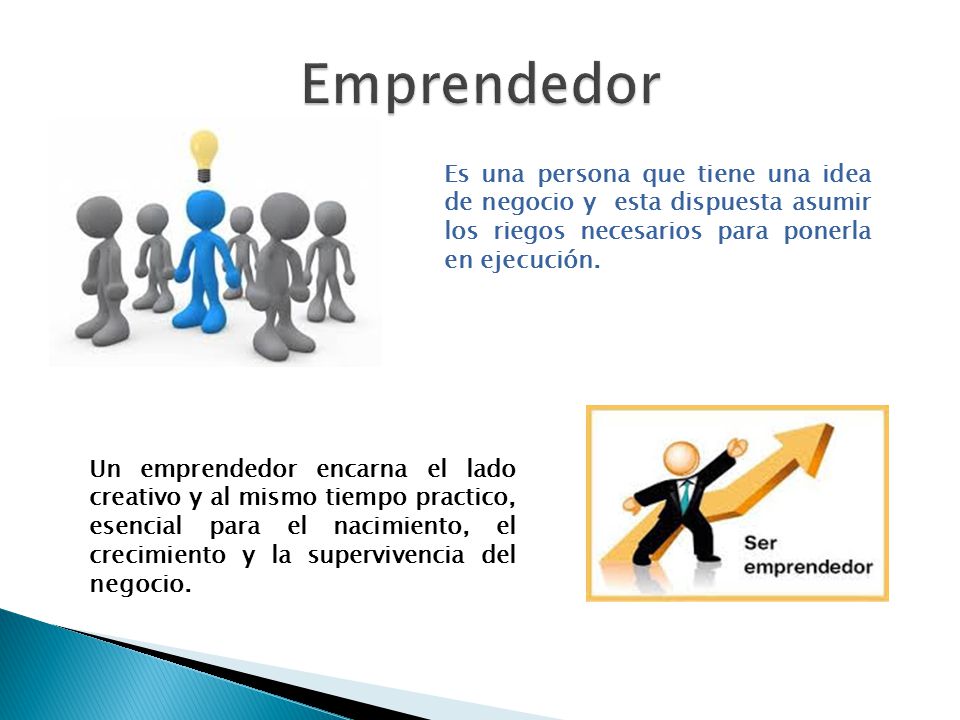 Emprendedor

Es una persona que tiene una idea de negocio y esta dispuesta asumir los riegos necesarios para ponerla en ejecución.

Un emprendedor encarna el lado creativo y al mismo tiempo practico, esencial para el nacimiento, el crecimiento y la supervivencia del negocio.

Ser emprendedor